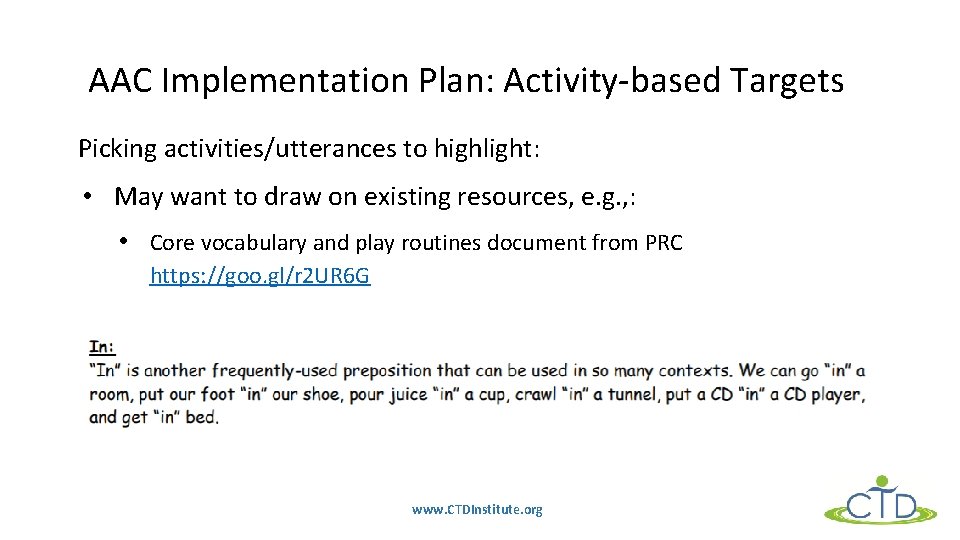 AAC Implementation Plan: Activity-based Targets

Picking activities/utterances to highlight:

• May want to draw on existing resources, e.g.,:

• Core vocabulary and play routines document from PRC https://goo.gl/r2UR6G

In:
"In" is another frequently-used preposition that can be used in so many contexts. We can go "in" a room, put our foot "in" our shoe, pour juice "in" a cup, crawl "in" a tunnel, put a CD "in" a CD player, and get "in" bed.

www.CTDInstitute.org

CTD